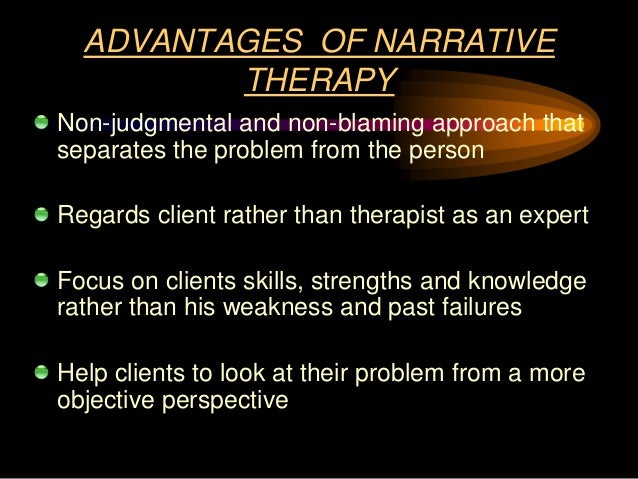 ADVANTAGES OF NARRATIVE THERAPY

Non-judgmental and non-blaming approach that separates the problem from the person

Regards client rather than therapist as an expert

Focus on clients skills, strengths and knowledge rather than his weakness and past failures

Help clients to look at their problem from a more objective perspective